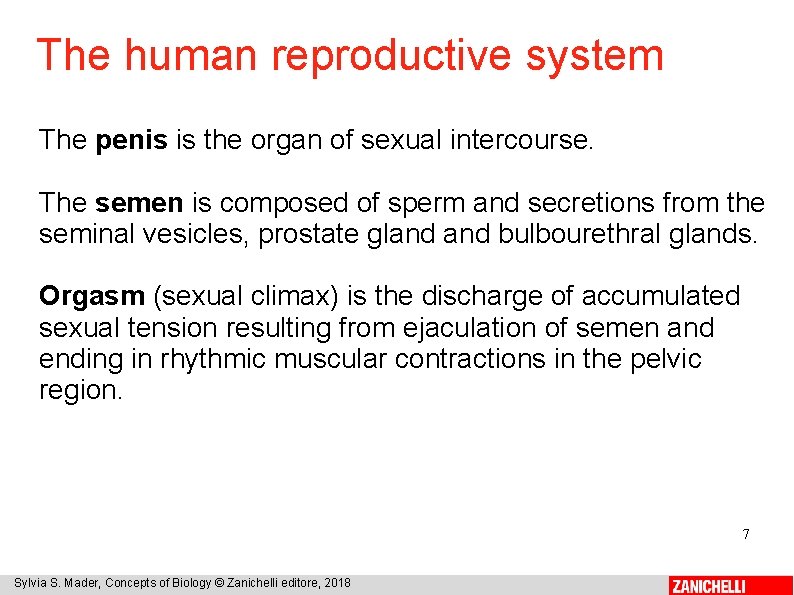 The human reproductive system

The penis is the organ of sexual intercourse.

The semen is composed of sperm and secretions from the seminal vesicles, prostate gland and bulbourethral glands.

Orgasm (sexual climax) is the discharge of accumulated sexual tension resulting from ejaculation of semen and ending in rhythmic muscular contractions in the pelvic region.

7

Sylvia S. Mader, Concepts of Biology © Zanichelli editore, 2018

ZANICHELLI